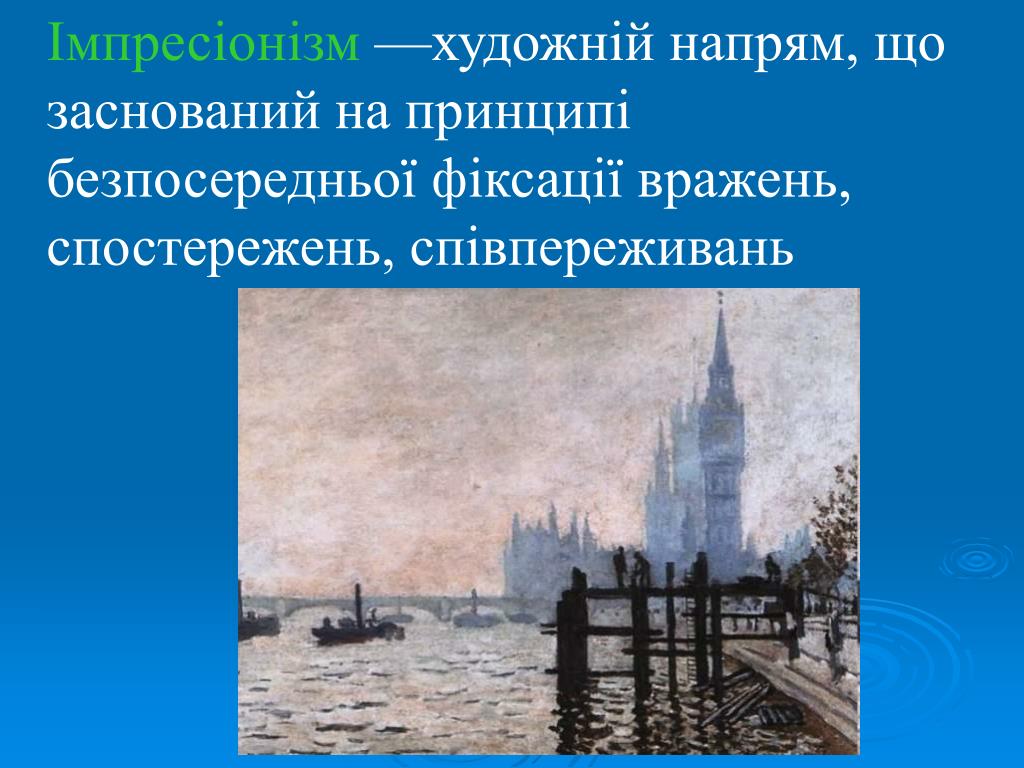 Імпресіонізм —художній напрям, що заснований на принципі безпосередньої фіксації вражень, спостережень, співпереживань